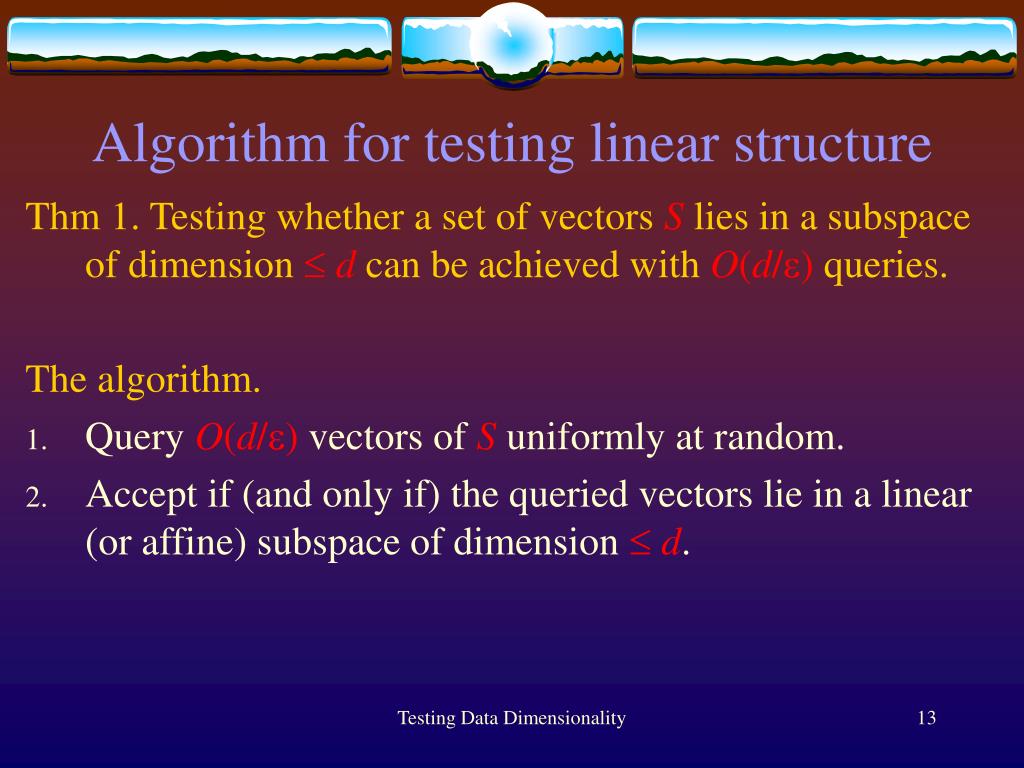 Algorithm for testing linear structure

Thm 1. Testing whether a set of vectors $S$ lies in a subspace of dimension $\leq d$ can be achieved with $O(d/\varepsilon)$ queries.

The algorithm.

1. Query $O(d/\varepsilon)$ vectors of $S$ uniformly at random.
2. Accept if (and only if) the queried vectors lie in a linear (or affine) subspace of dimension $\leq d$.

Testing Data Dimensionality

13